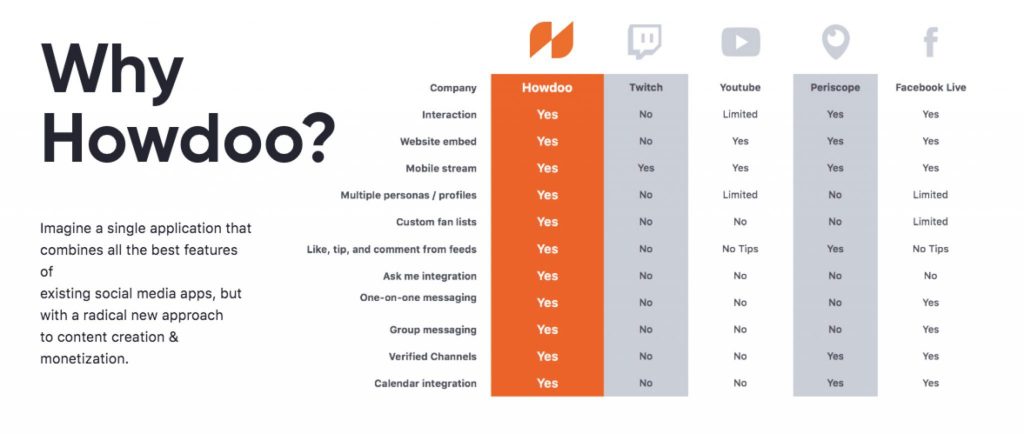 Why Howdoo?

Imagine a single application that combines all the best features of existing social media apps, but with a radical new approach to content creation & monetization.

| Company | Howdoo | Twitch | Youtube | Periscope | Facebook Live |
|---|---|---|---|---|---|
| Interaction | Yes | No | Limited | Yes | Yes |
| Website embed | Yes | No | Yes | Yes | Yes |
| Mobile stream | Yes | Yes | Yes | Yes | Yes |
| Multiple personas / profiles | Yes | No | Limited | No | Limited |
| Custom fan lists | Yes | No | No | No | Limited |
| Like, tip, and comment from feeds | Yes | No | No Tips | Yes | No Tips |
| Ask me integration | Yes | No | No | No | No |
| One-on-one messaging | Yes | No | No | No | Yes |
| Group messaging | Yes | No | No | No | Yes |
| Verified Channels | Yes | No | No | Yes | Yes |
| Calendar integration | Yes | No | No | Yes | Yes |